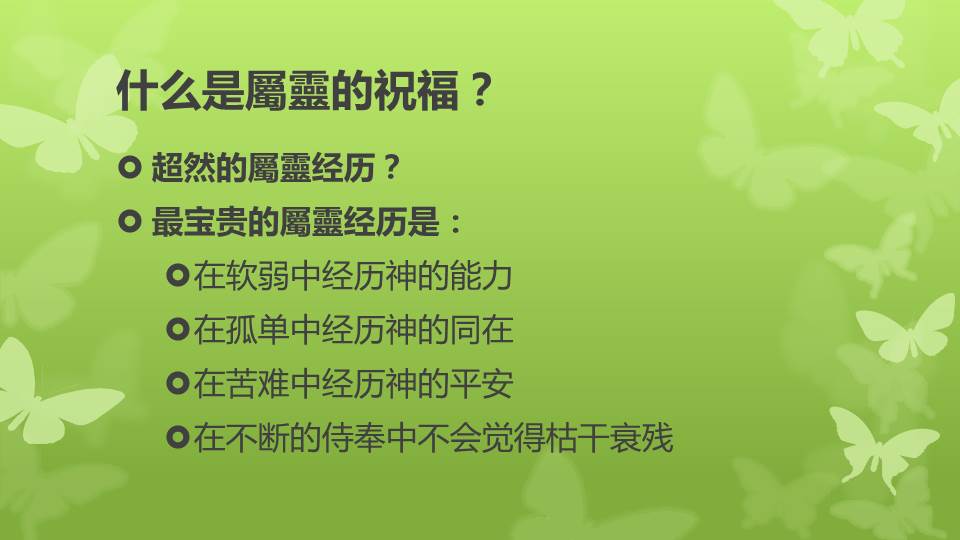 什么是屬靈的祝福？

超然的屬靈经历？

最宝贵的屬靈经历是：

在软弱中经历神的能力

在孤单中经历神的同在

在苦难中经历神的平安

在不断的侍奉中不会觉得枯干衰残